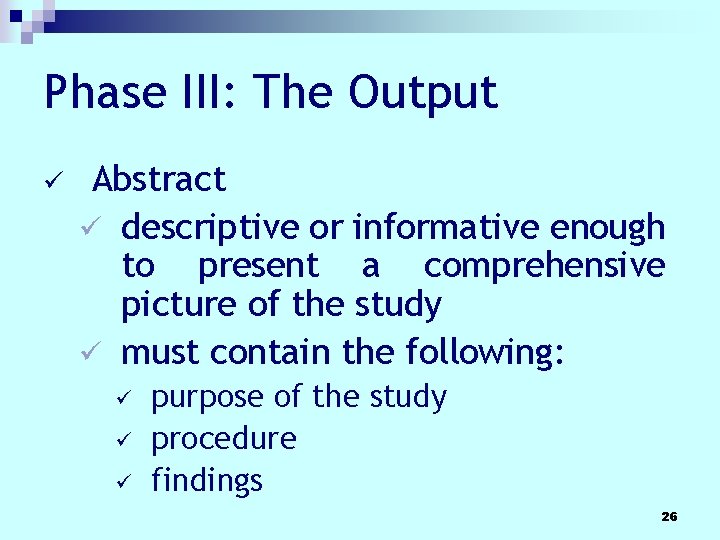 Phase III: The Output

✓ Abstract

✓ descriptive or informative enough to present a comprehensive picture of the study

✓ must contain the following:

✓ purpose of the study

✓ procedure

✓ findings

26